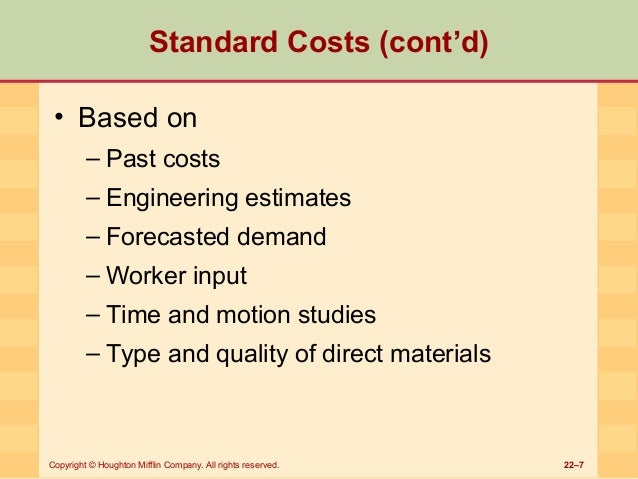 Standard Costs (cont'd)

• Based on
– Past costs
– Engineering estimates
– Forecasted demand
– Worker input
– Time and motion studies
– Type and quality of direct materials

Copyright © Houghton Mifflin Company. All rights reserved.

22–7